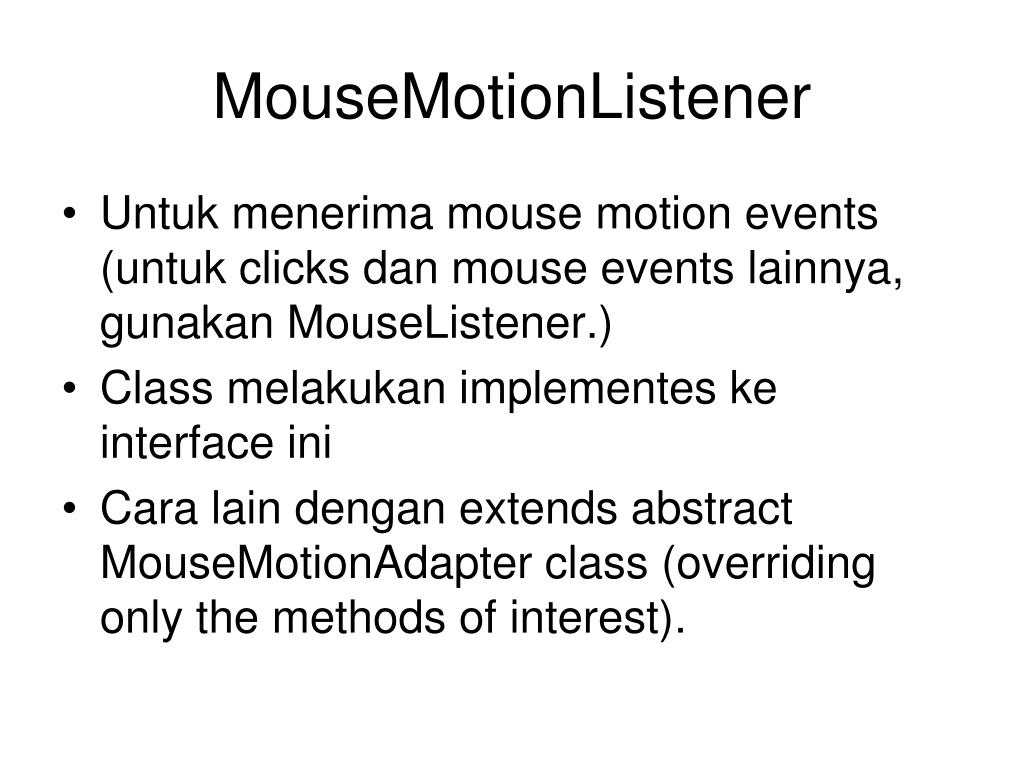 MouseMotionListener

• Untuk menerima mouse motion events (untuk clicks dan mouse events lainnya, gunakan MouseListener.)
• Class melakukan implementes ke interface ini
• Cara lain dengan extends abstract MouseMotionAdapter class (overriding only the methods of interest).